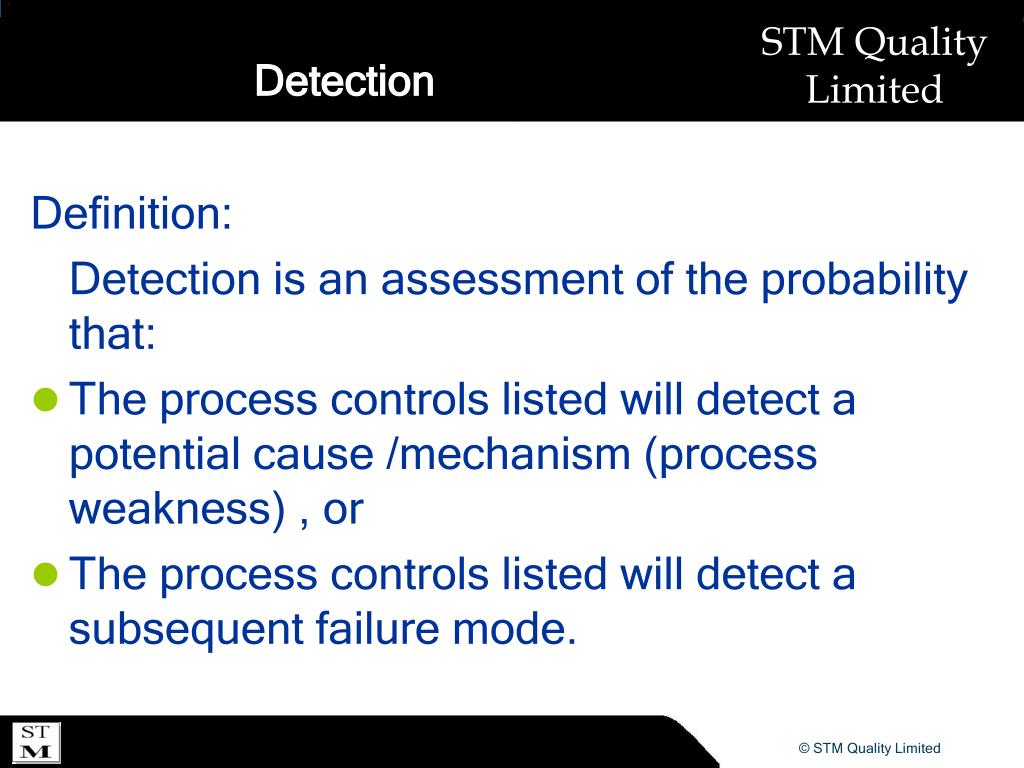 Detection

STM Quality Limited

Definition:

Detection is an assessment of the probability that:

The process controls listed will detect a potential cause /mechanism (process weakness) , or

The process controls listed will detect a subsequent failure mode.

ST M

© STM Quality Limited